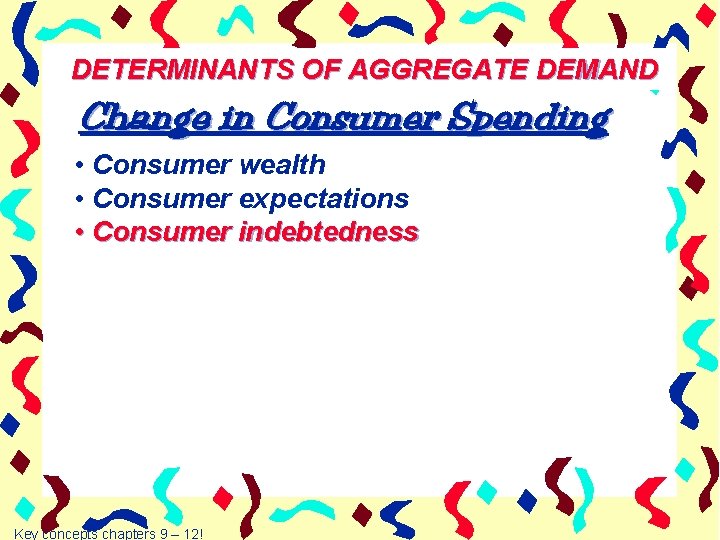 DETERMINANTS OF AGGREGATE DEMAND

Change in Consumer Spending

• Consumer wealth
• Consumer expectations
• Consumer indebtedness

Key concepts chapters 9 – 12!